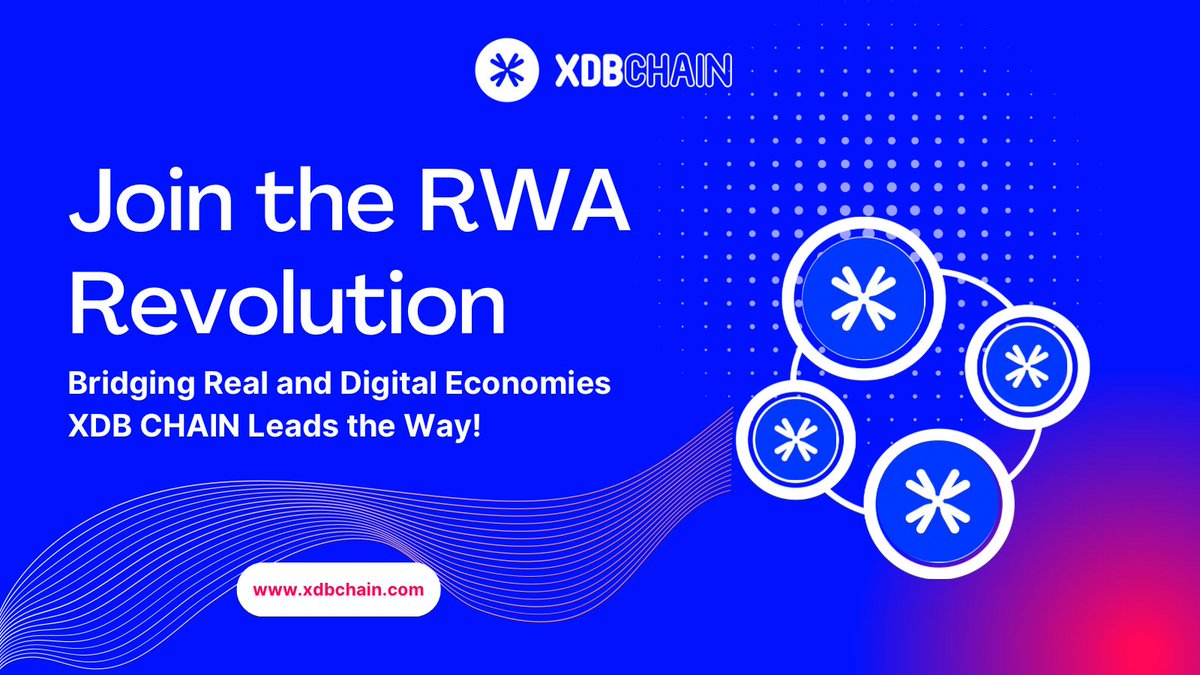 XDBCHAIN

Join the RWA Revolution

Bridging Real and Digital Economies
XDB CHAIN Leads the Way!

www.xdbchain.com